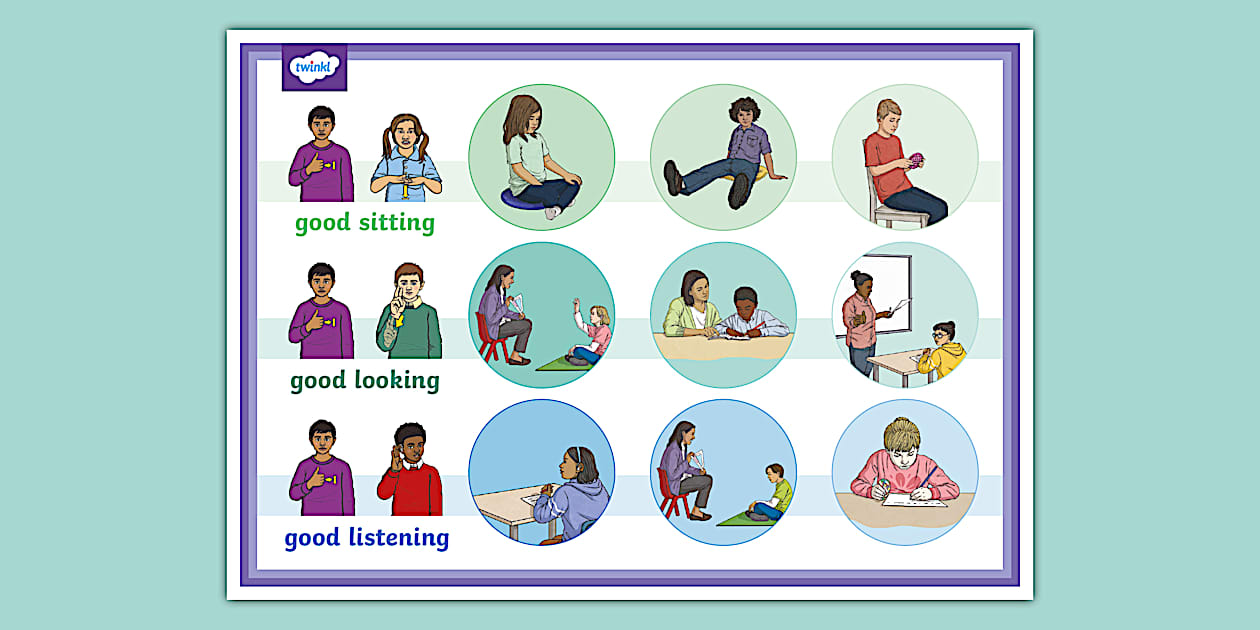 twinkl

good sitting

good looking

good listening